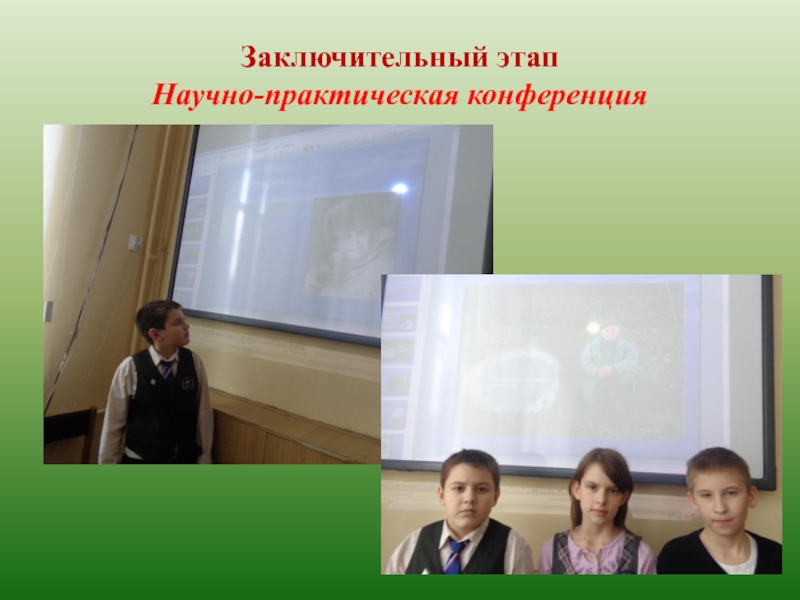 Заключительный этап
Научно-практическая конференция